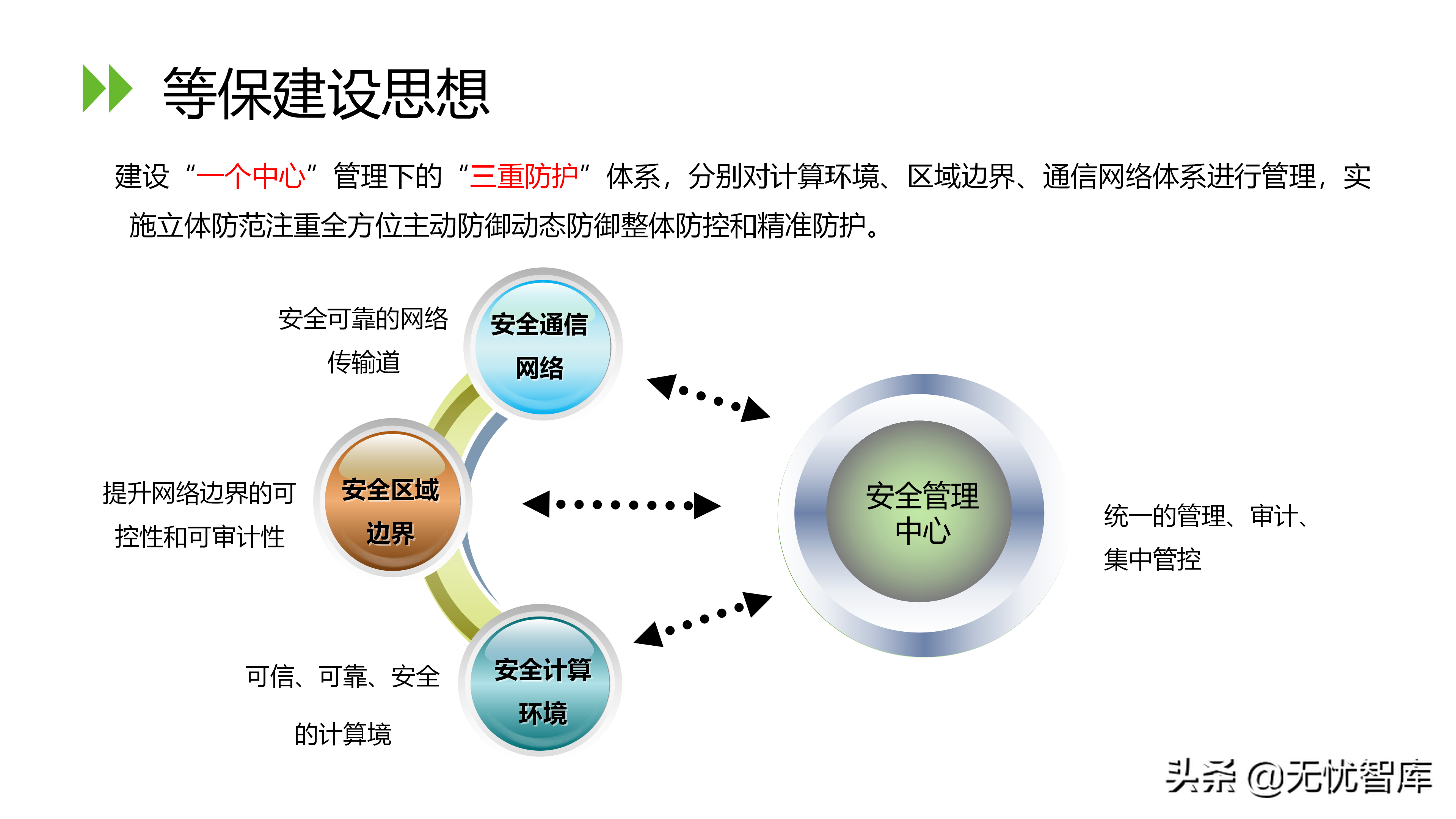 等保建设思想

建设“一个中心”管理下的“三重防护”体系，分别对计算环境、区域边界、通信网络体系进行管理，实施立体防范注重全方位主动防御动态防御整体防控和精准防护。

安全可靠的网络传输道

安全通信网络

提升网络边界的可控性和可审计性

安全区域边界

可信、可靠、安全的计算境

安全计算环境

安全管理中心

统一的管理、审计、集中管控

头条 @无忧智库